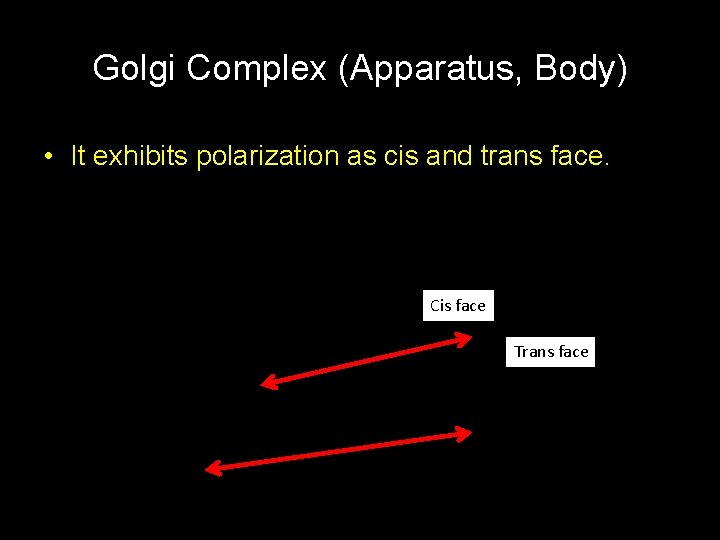 Golgi Complex (Apparatus, Body)

• It exhibits polarization as cis and trans face.

Cis face

Trans face